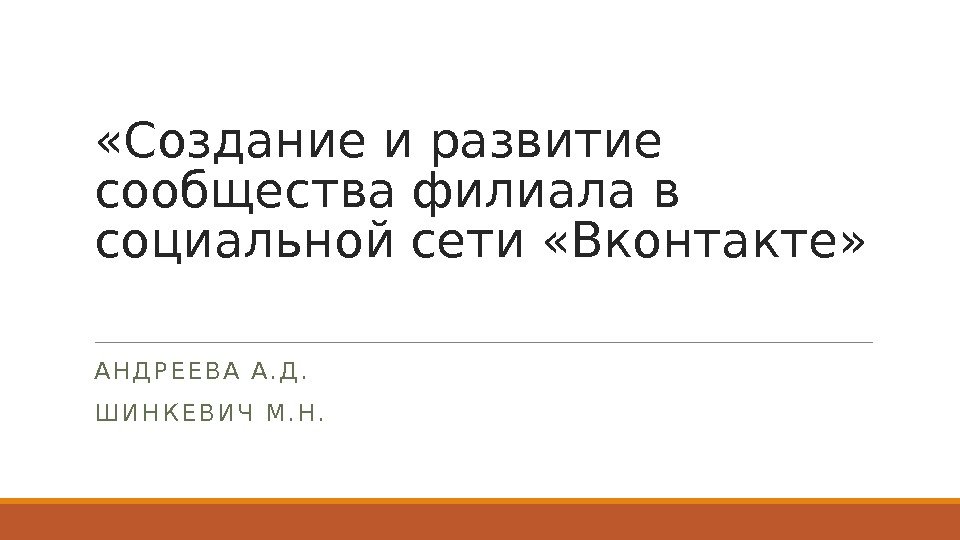 «Создание и развитие сообщества филиала в социальной сети «Вконтакте»

АНДРЕЕВА А.Д.

ШИНКЕВИЧ М.Н.